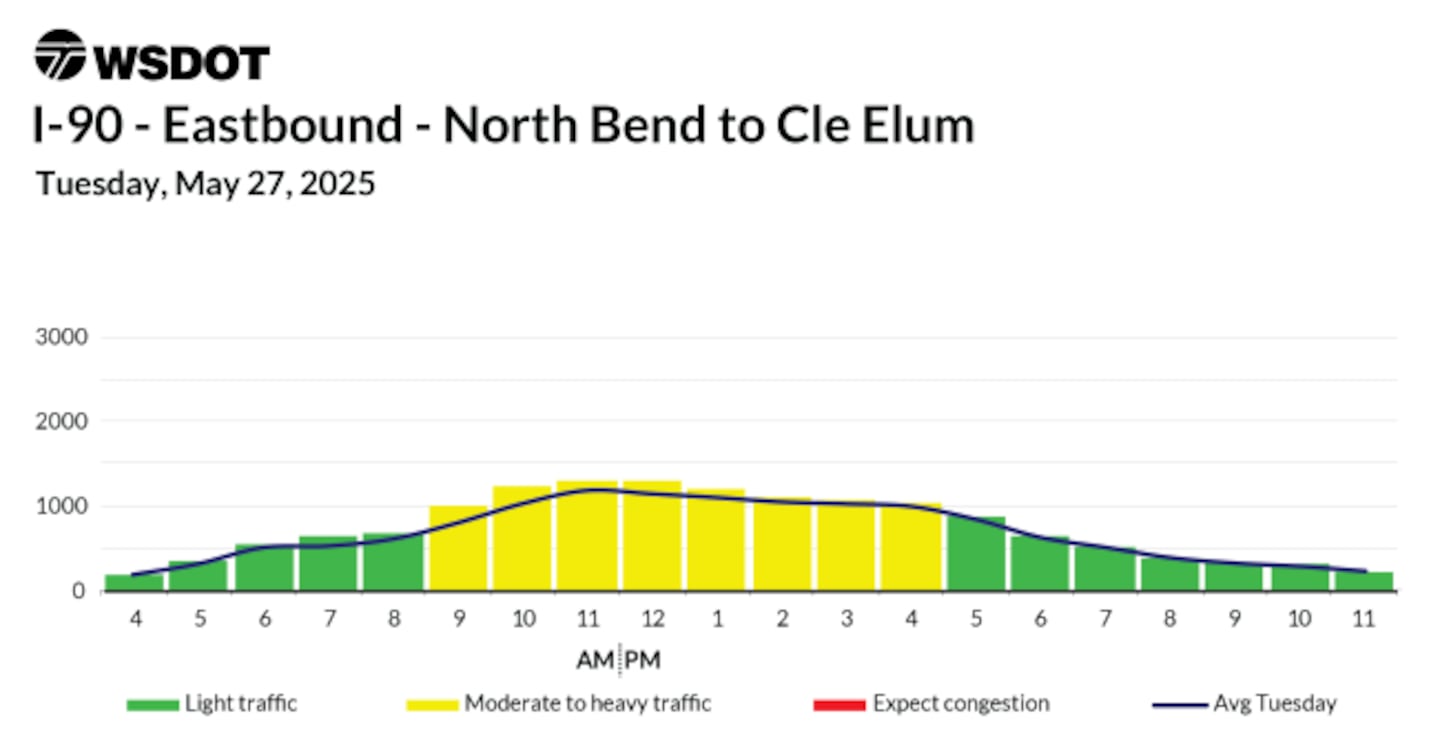 WSDOT

I-90 - Eastbound - North Bend to Cle Elum

Tuesday, May 27, 2025

3000
2000
1000
0

4 5 6 7 8 9 10 11 12 1 2 3 4 5 6 7 8 9 10 11

AM PM

Light traffic
Moderate to heavy traffic
Expect congestion
Avg Tuesday